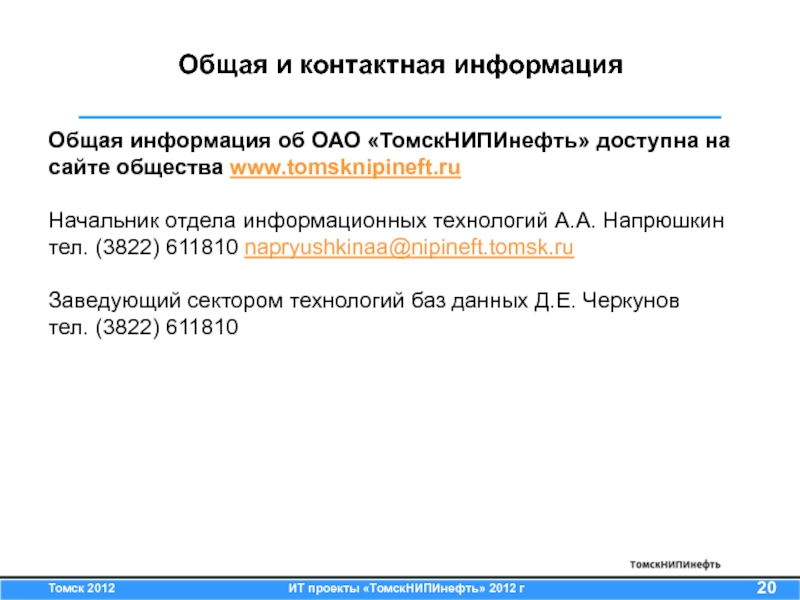 Общая и контактная информация

Общая информация об ОАО «ТомскНИПИнефть» доступна на сайте общества www.tomsknipineft.ru

Начальник отдела информационных технологий А.А. Напрюшкин
тел. (3822) 611810 napryushkinaa@nipineft.tomsk.ru

Заведующий сектором технологий баз данных Д.Е. Черкунов
тел. (3822) 611810

ТомскНИПИнефть

Томск 2012
ИТ проекты «ТомскНИПИнефть» 2012 г
20